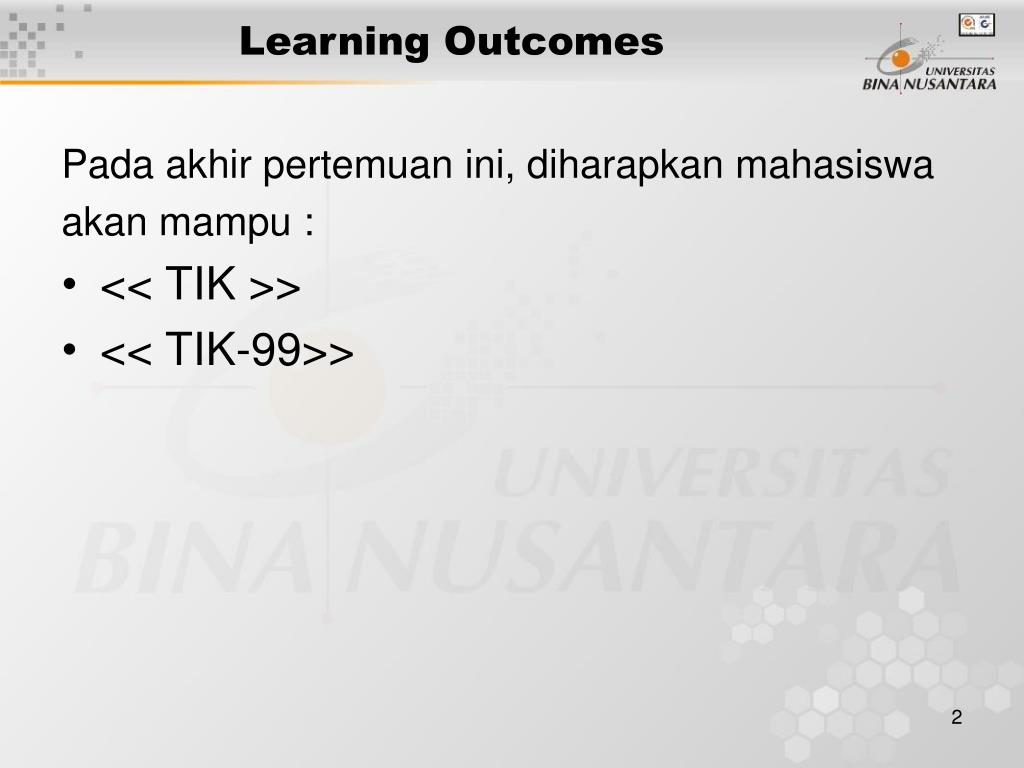 Learning Outcomes

UNIVERSITAS BINA NUSANTARA

Pada akhir pertemuan ini, diharapkan mahasiswa akan mampu :

• << TIK >>
• << TIK-99>>

UNIVERSITAS BINA NUSANTARA

2